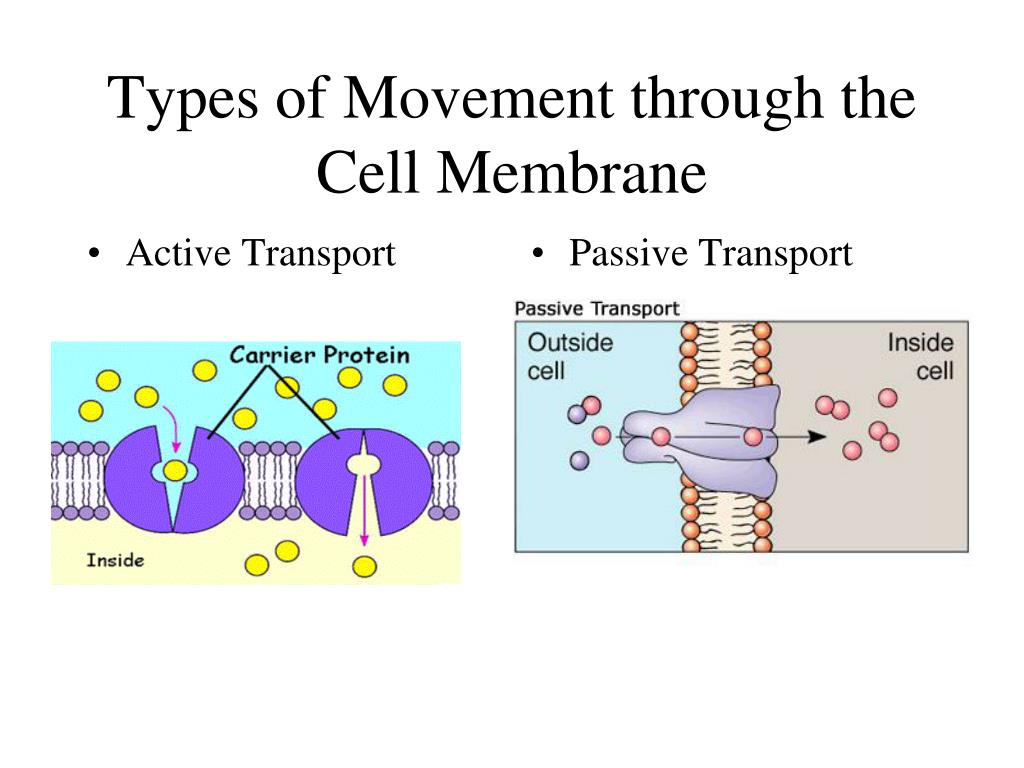 Types of Movement through the Cell Membrane

• Active Transport

Carrier Protein

Inside

• Passive Transport

Passive Transport

Outside cell

Inside cell